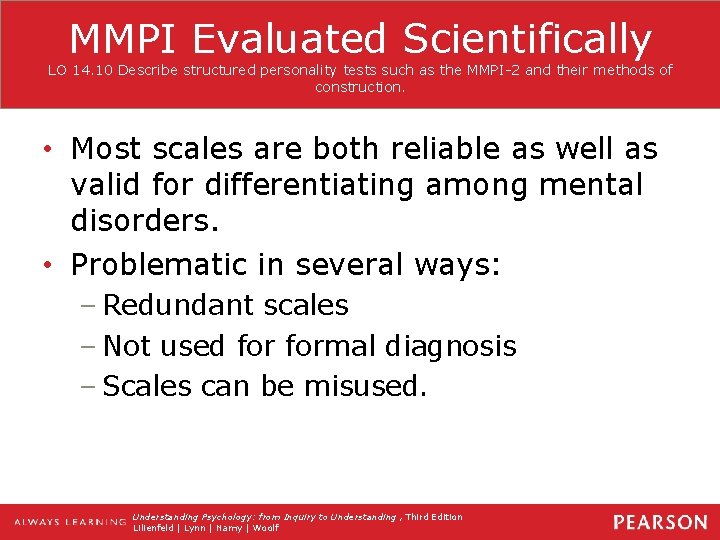 MMPI Evaluated Scientifically

LO 14.10 Describe structured personality tests such as the MMPI-2 and their methods of construction.

• Most scales are both reliable as well as valid for differentiating among mental disorders.
• Problematic in several ways:
– Redundant scales
– Not used for formal diagnosis
– Scales can be misused.

ALWAYS LEARNING Understanding Psychology: from Inquiry to Understanding , Third Edition
Lilienfeld | Lynn | Namy | Woolf

PEARSON